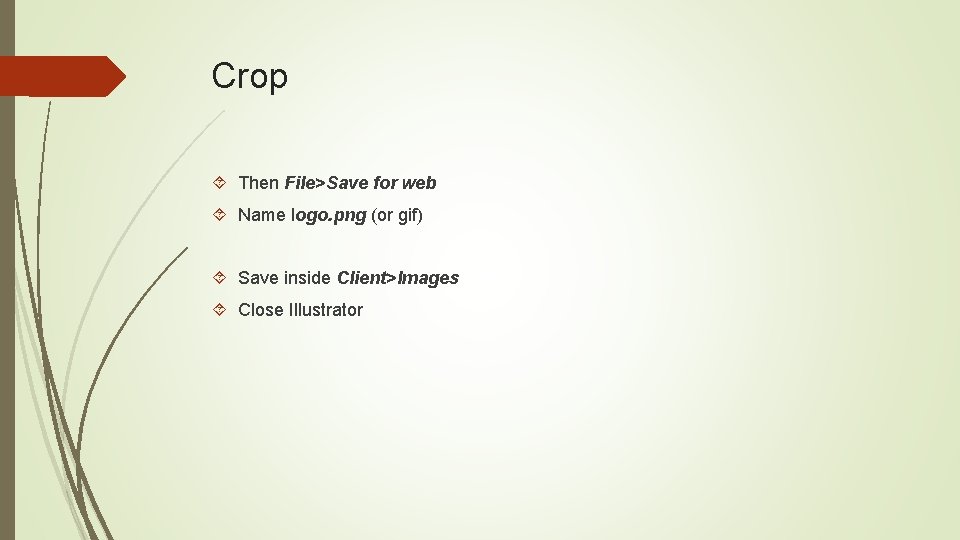 Crop

Then File>Save for web

Name logo.png (or gif)

Save inside Client>Images

Close Illustrator